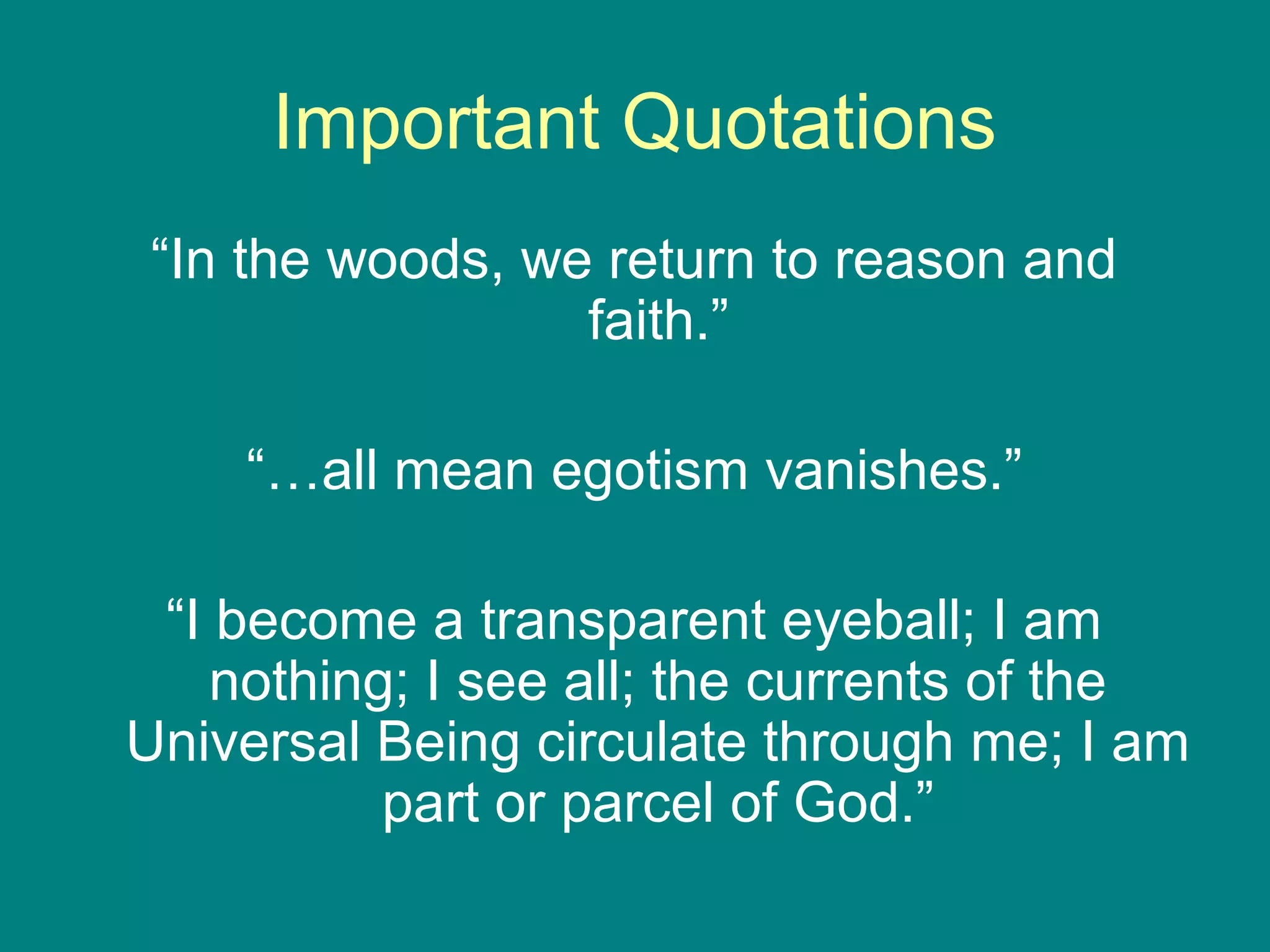 Important Quotations

“In the woods, we return to reason and faith.”

“…all mean egotism vanishes.”

“I become a transparent eyeball; I am nothing; I see all; the currents of the Universal Being circulate through me; I am part or parcel of God.”